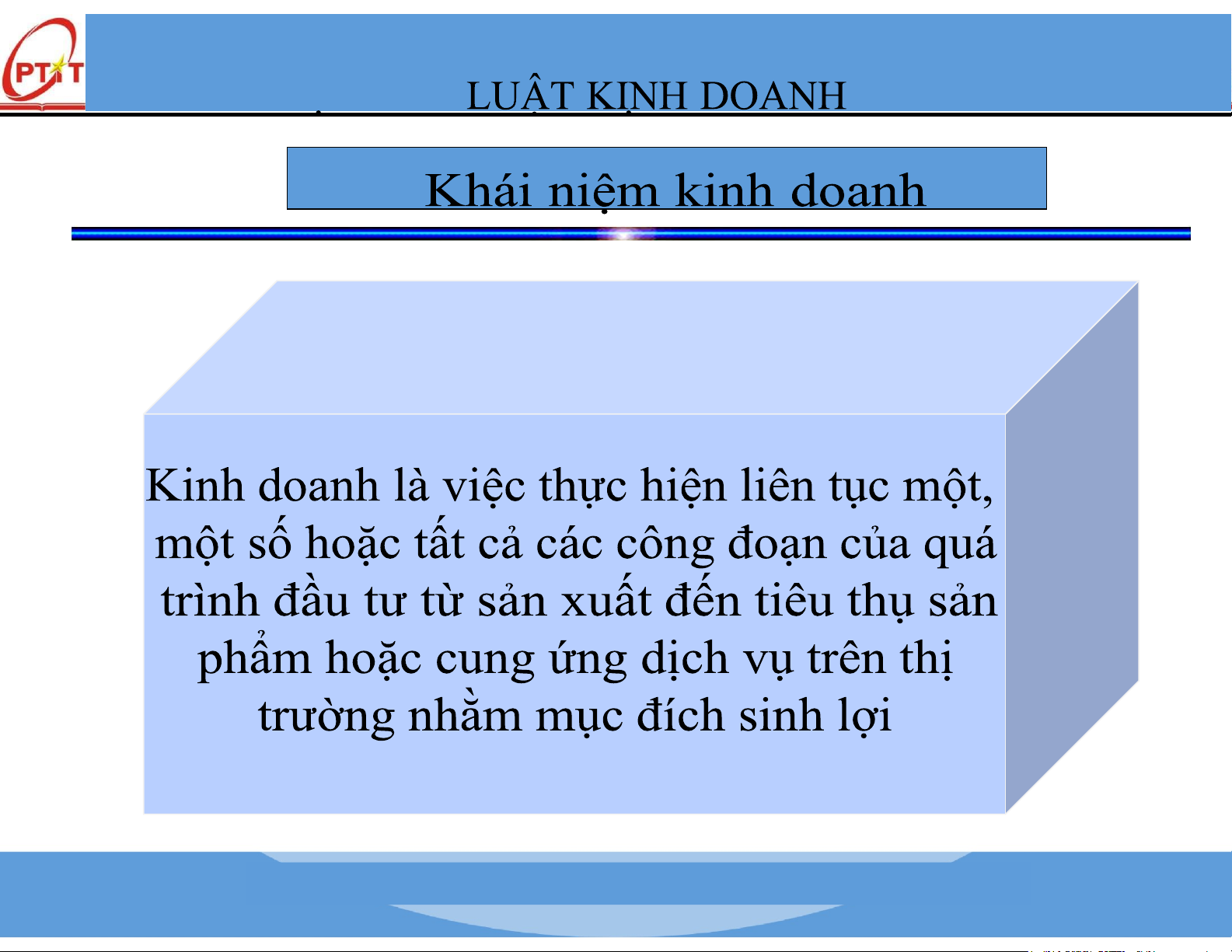 PTIT

LUẬT KINH DOANH

Khái niệm kinh doanh

Kinh doanh là việc thực hiện liên tục một, một số hoặc tất cả các công đoạn của quá trình đầu tư từ sản xuất đến tiêu thụ sản phẩm hoặc cung ứng dịch vụ trên thị trường nhằm mục đích sinh lợi